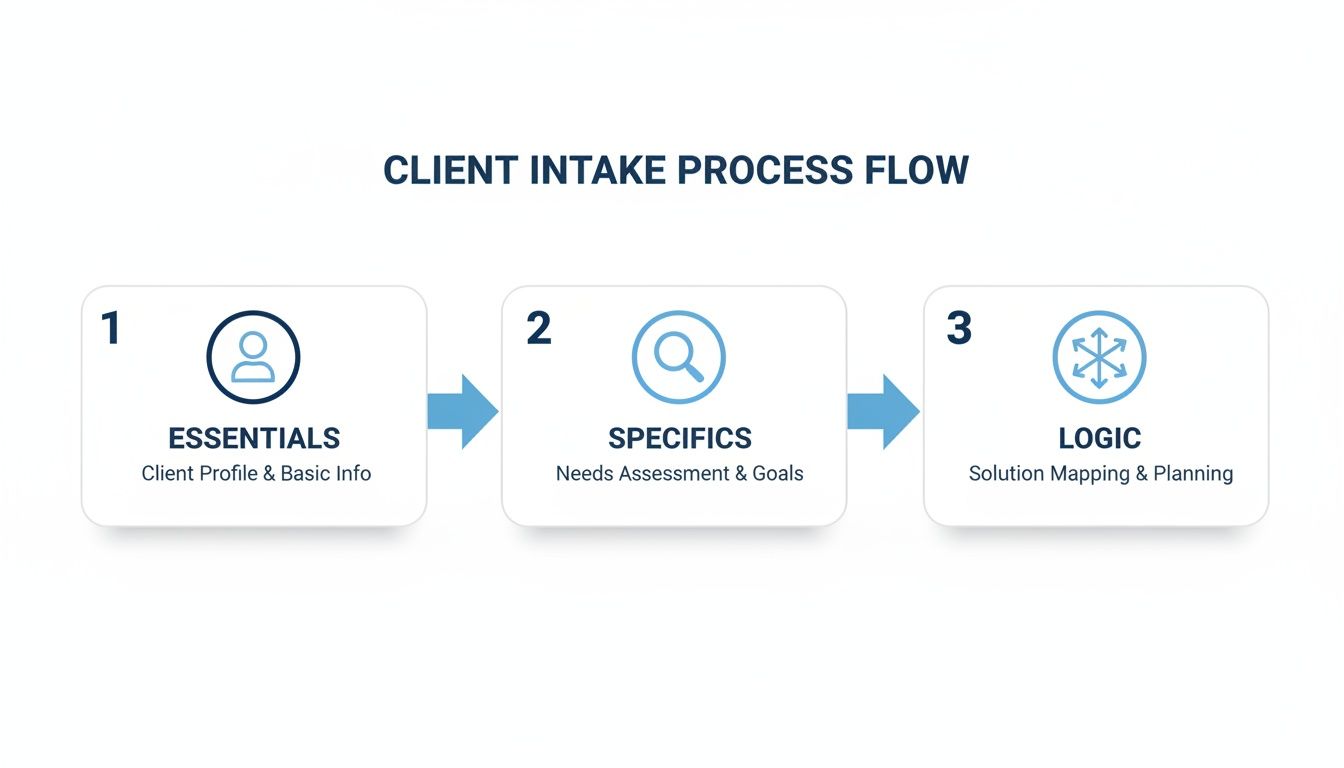 CLIENT INTAKE PROCESS FLOW

1
ESSENTIALS
Client Profile & Basic Info

2
SPECIFICS
Needs Assessment & Goals

3
LOGIC
Solution Mapping & Planning